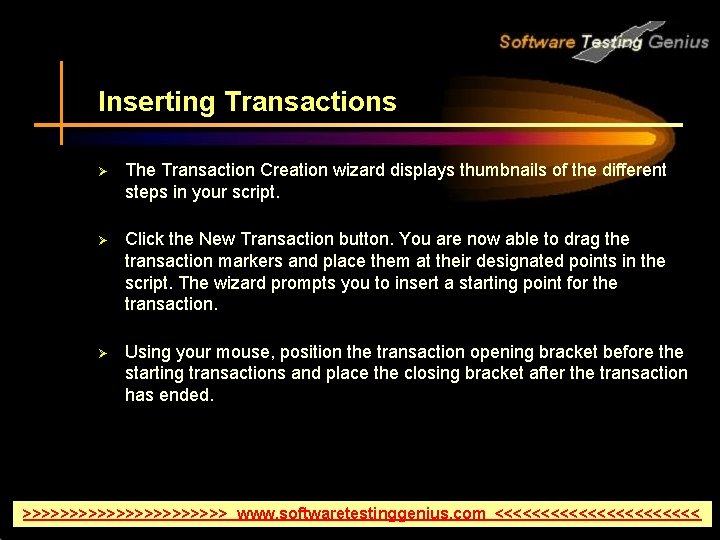 Software Testing Genius

Inserting Transactions

➢ The Transaction Creation wizard displays thumbnails of the different steps in your script.

➢ Click the New Transaction button. You are now able to drag the transaction markers and place them at their designated points in the script. The wizard prompts you to insert a starting point for the transaction.

➢ Using your mouse, position the transaction opening bracket before the starting transactions and place the closing bracket after the transaction has ended.

>>>>>>>>>>>>>>>>>>>>>> www.softwaretestinggenius.com <<<<<<<<<<<<<<<<<<<<<<